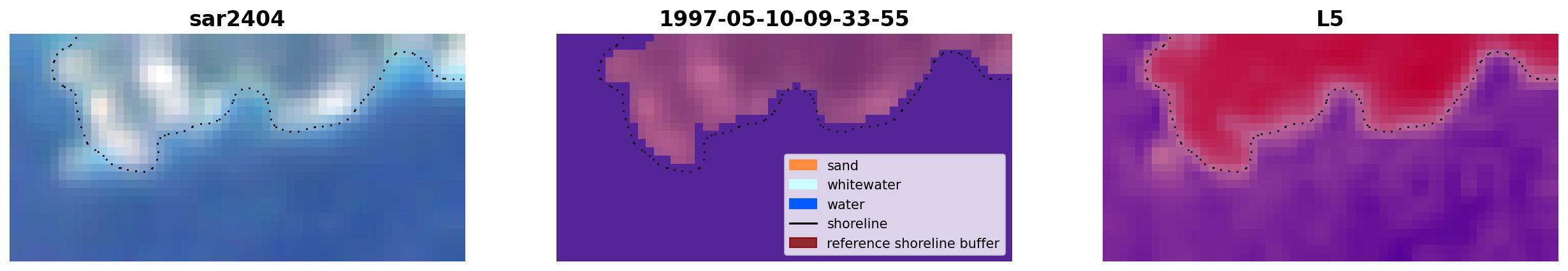 sar2404

1997-05-10-09-33-55

sand
whitewater
water
shoreline
reference shoreline buffer

L5